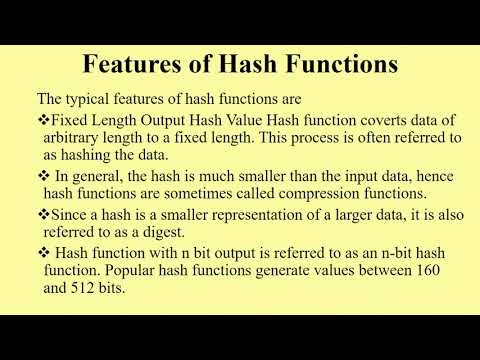 Features of Hash Functions

The typical features of hash functions are

❖Fixed Length Output Hash Value Hash function coverts data of arbitrary length to a fixed length. This process is often referred to as hashing the data.

❖ In general, the hash is much smaller than the input data, hence hash functions are sometimes called compression functions.

❖Since a hash is a smaller representation of a larger data, it is also referred to as a digest.

❖ Hash function with n bit output is referred to as an n-bit hash function. Popular hash functions generate values between 160 and 512 bits.